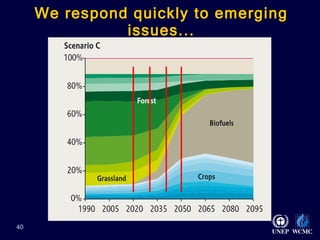 We respond quickly to emerging issues...

Scenario C

100%
80%
60%
40%
20%
0%

Forest

Biofuels

Grassland

Crops

1990 2005 2020 2035 2050 2065 2080 2095

40

UNEP WCMC